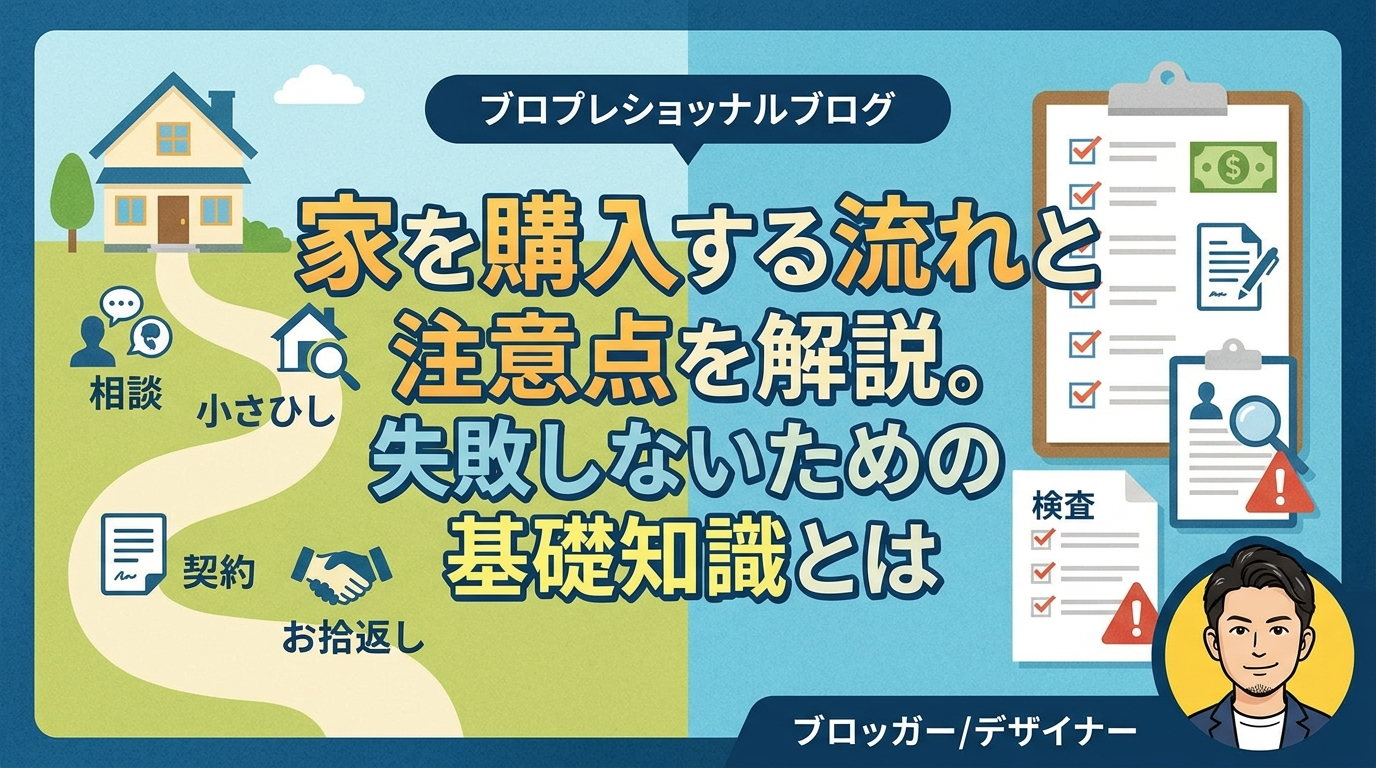 ブロプレショッナルブログ

家を購入する流れと注意点を解説。失敗しないための基礎知識とは

相談

小さひし

契約

お拾返し

$

検査

ブロッガー/デザイナー